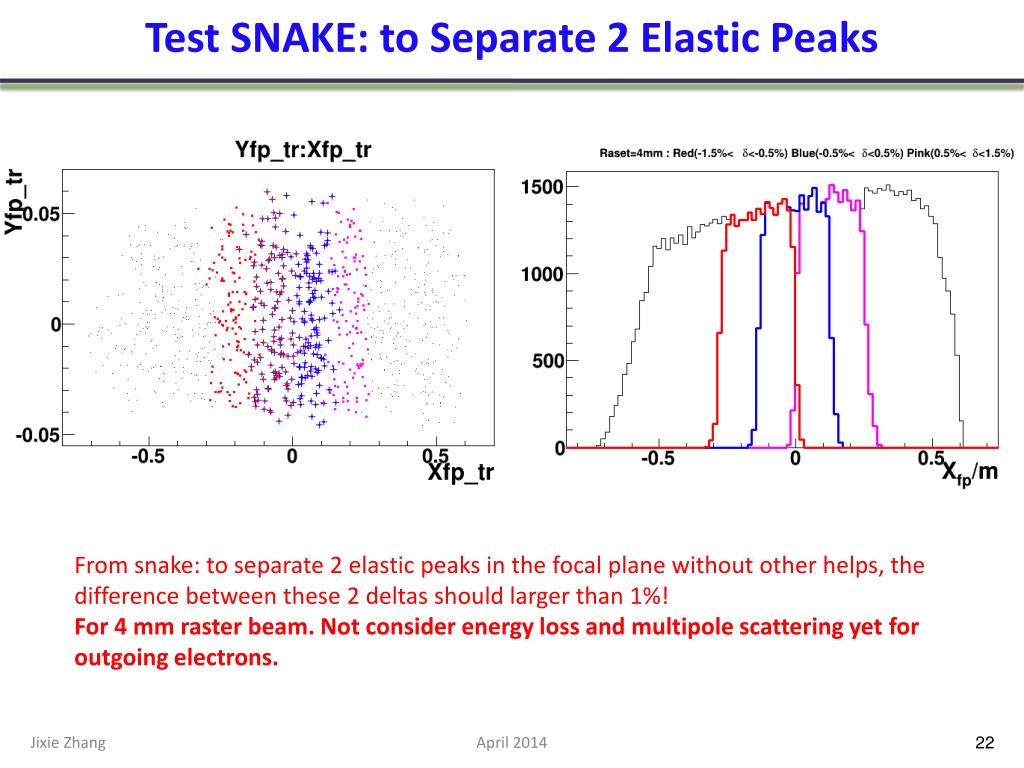 Test SNAKE: to Separate 2 Elastic Peaks

Yfp_tr:Xfp_tr

Yfp_tr

0.05

0

-0.05

-0.5

0

0.5

Xfp_tr

Raset=4mm : Red(-1.5%< $\delta$<-0.5%) Blue(-0.5%< $\delta$<0.5%) Pink(0.5%< $\delta$<1.5%)

1500

1000

500

0

-0.5

0

0.5

$X_{fp}$/m

From snake: to separate 2 elastic peaks in the focal plane without other helps, the difference between these 2 deltas should larger than 1%!
For 4 mm raster beam. Not consider energy loss and multipole scattering yet for outgoing electrons.

Jixie Zhang

April 2014

22